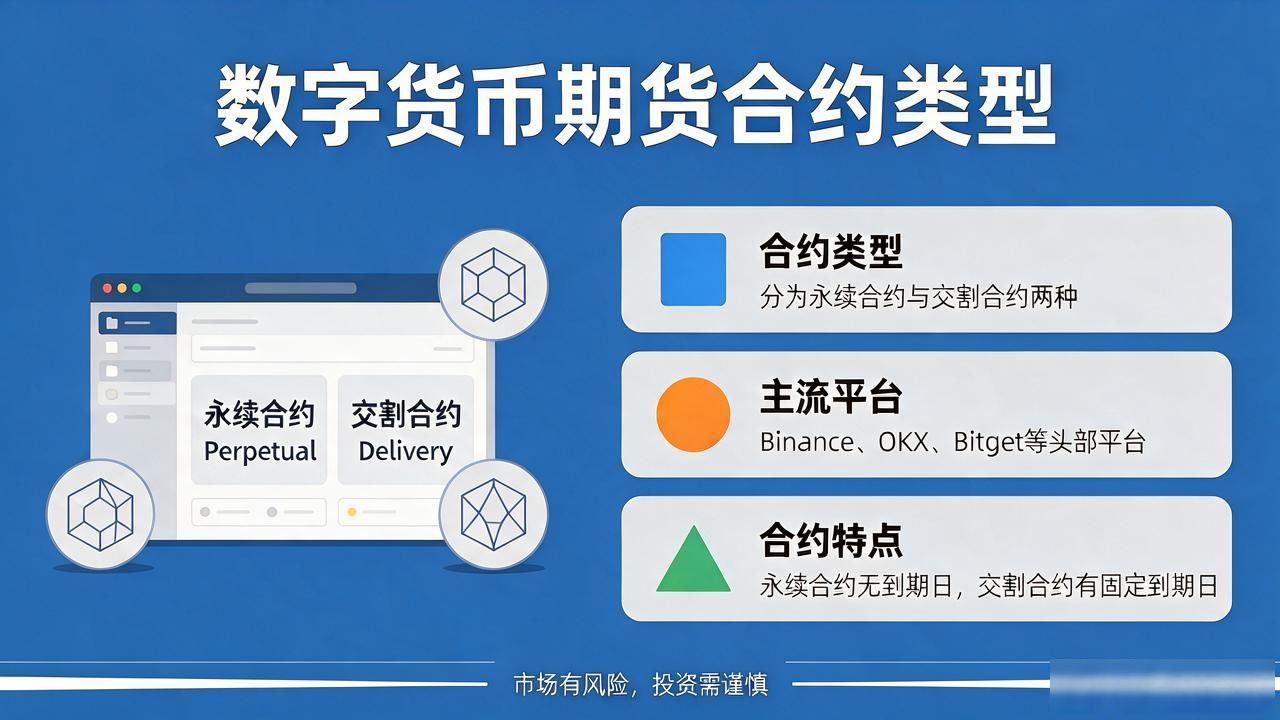 数字货币期货合约类型

永续合约
Perpetual

交割合约
Delivery

合约类型
分为永续合约与交割合约两种

主流平台
Binance、OKX、Bitget等头部平台

合约特点
永续合约无到期日，交割合约有固定到期日

市场有风险，投资需谨慎